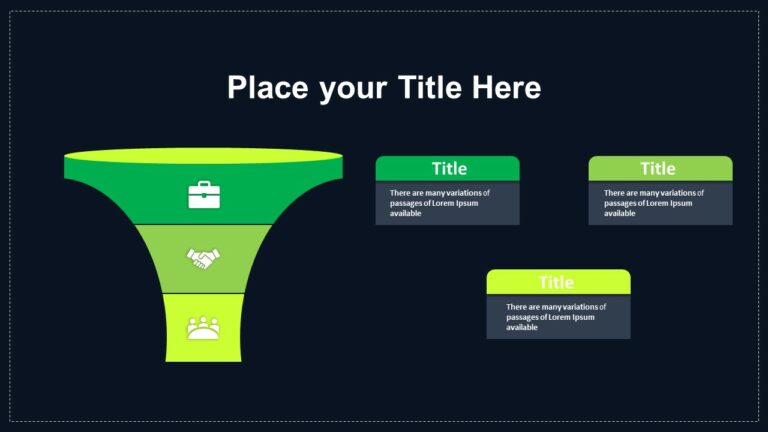 Place your Title Here

Title

There are many variations of passages of Lorem Ipsum available

Title

There are many variations of passages of Lorem Ipsum available

Title

There are many variations of passages of Lorem Ipsum available